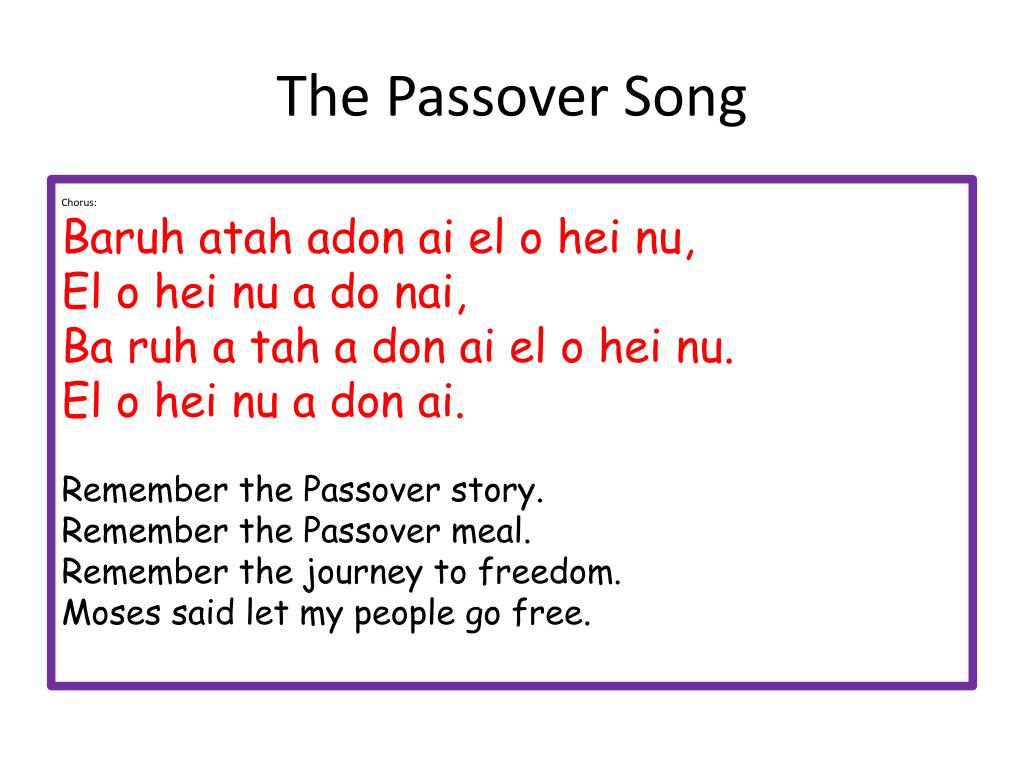 The Passover Song

Chorus:
Baruh atah adon ai el o hei nu,
El o hei nu a do nai,
Ba ruh a tah a don ai el o hei nu.
El o hei nu a don ai.

Remember the Passover story.
Remember the Passover meal.
Remember the journey to freedom.
Moses said let my people go free.